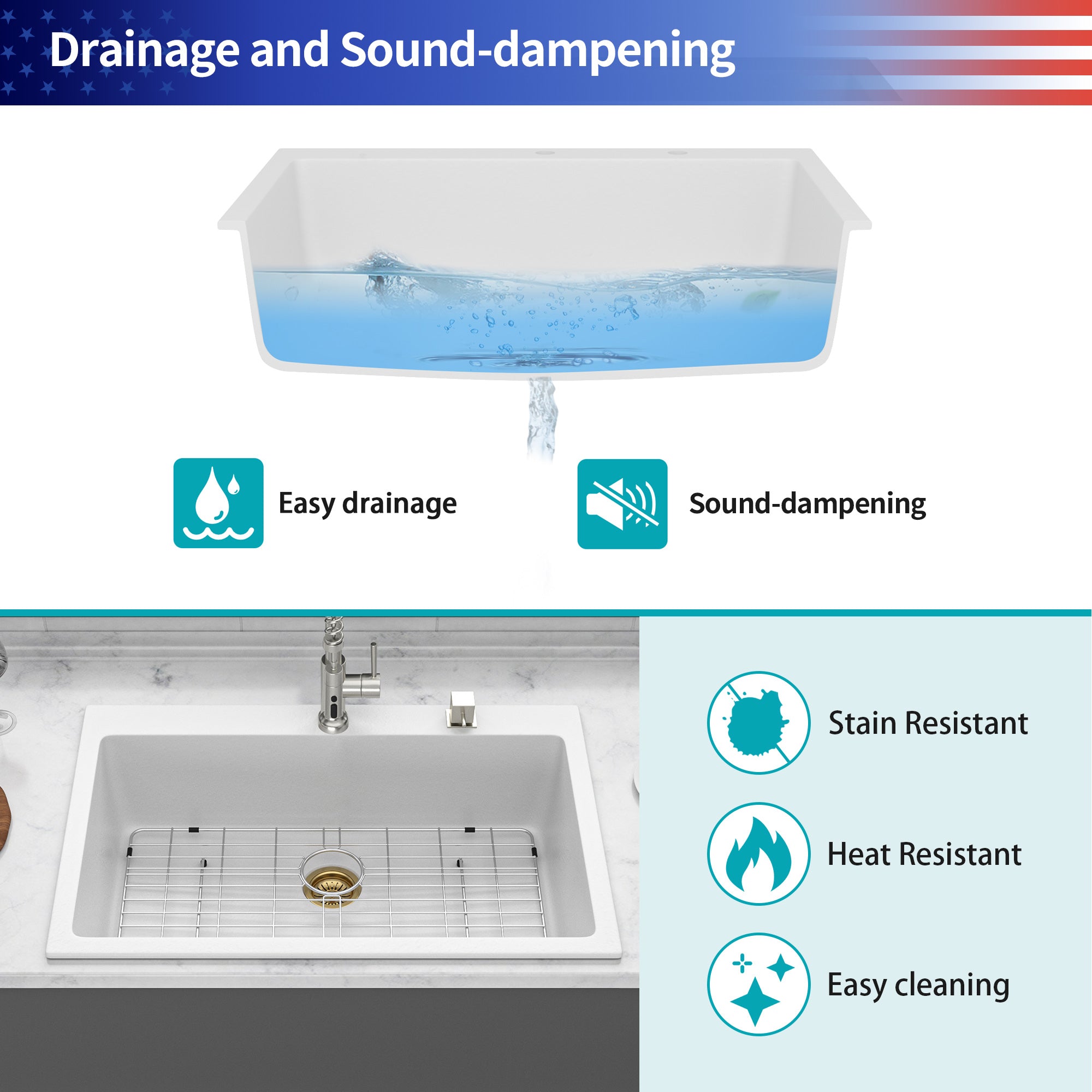 Drainage and Sound-dampening

Easy drainage

Sound-dampening

Stain Resistant

Heat Resistant

Easy cleaning